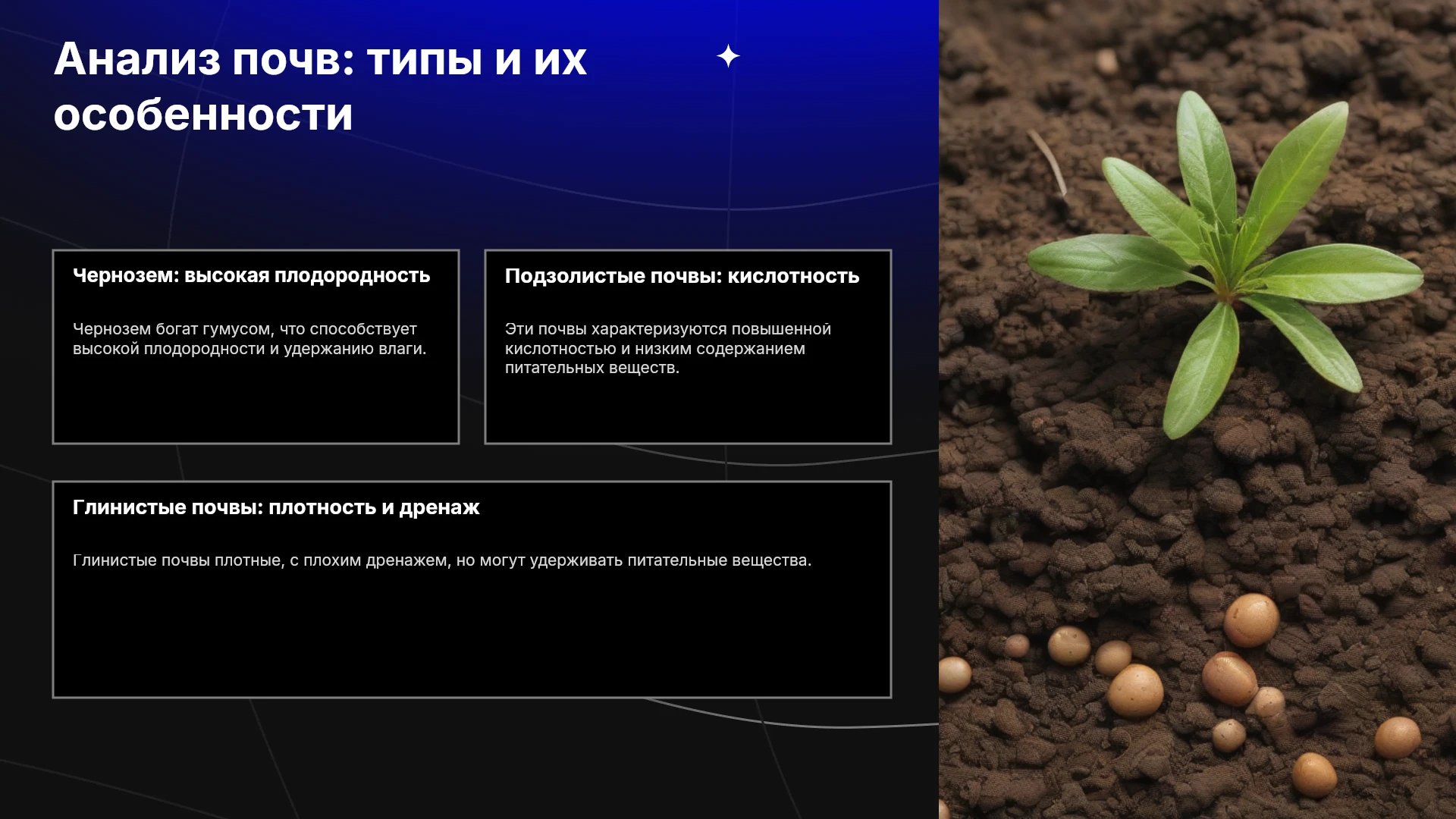 Анализ почв: типы и их особенности

Чернозем: высокая плодородность

Чернозем богат гумусом, что способствует высокой плодородности и удержанию влаги.

Подзолистые почвы: кислотность

Эти почвы характеризуются повышенной кислотностью и низким содержанием питательных веществ.

Глинистые почвы: плотность и дренаж

Глинистые почвы плотные, с плохим дренажем, но могут удерживать питательные вещества.